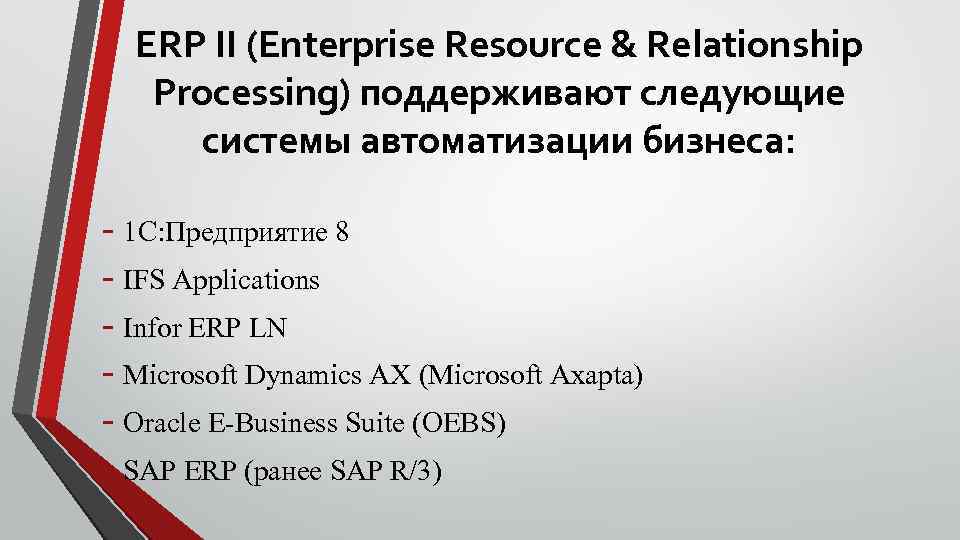 ERP II (Enterprise Resource & Relationship Processing) поддерживают следующие системы автоматизации бизнеса:

- 1С:Предприятие 8
- IFS Applications
- Infor ERP LN
- Microsoft Dynamics AX (Microsoft Axapta)
- Oracle E-Business Suite (OEBS)
- SAP ERP (ранее SAP R/3)